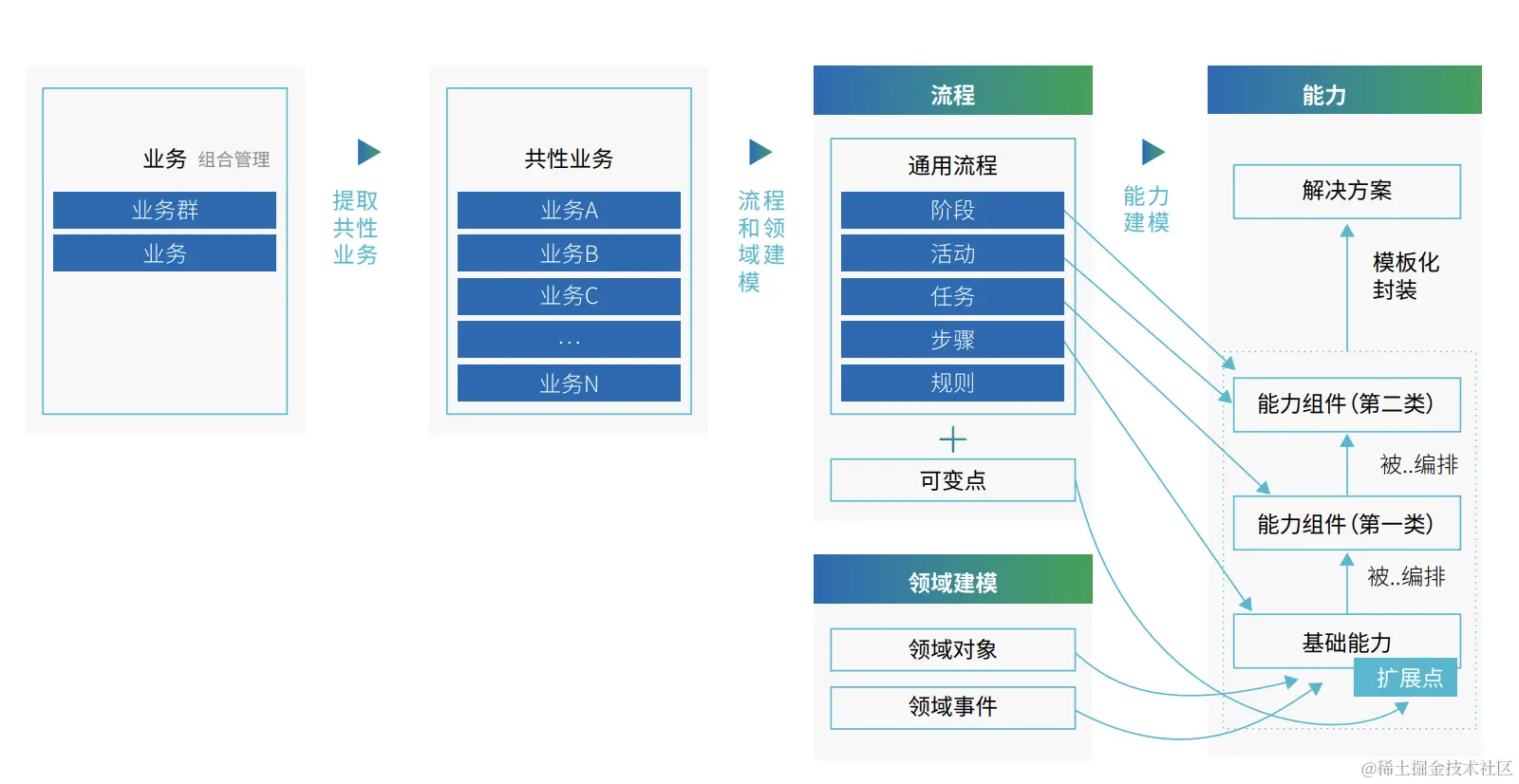 业务 组合管理

业务群

业务

提取共性业务

共性业务

业务A

业务B

业务C

...

业务N

流程和领域建模

流程

通用流程

阶段

活动

任务

步骤

规则

+

可变点

领域建模

领域对象

领域事件

能力建模

能力

解决方案

模板化封装

能力组件（第二类）

被..编排

能力组件（第一类）

被..编排

基础能力

扩展点

@稀土掘金技术社区